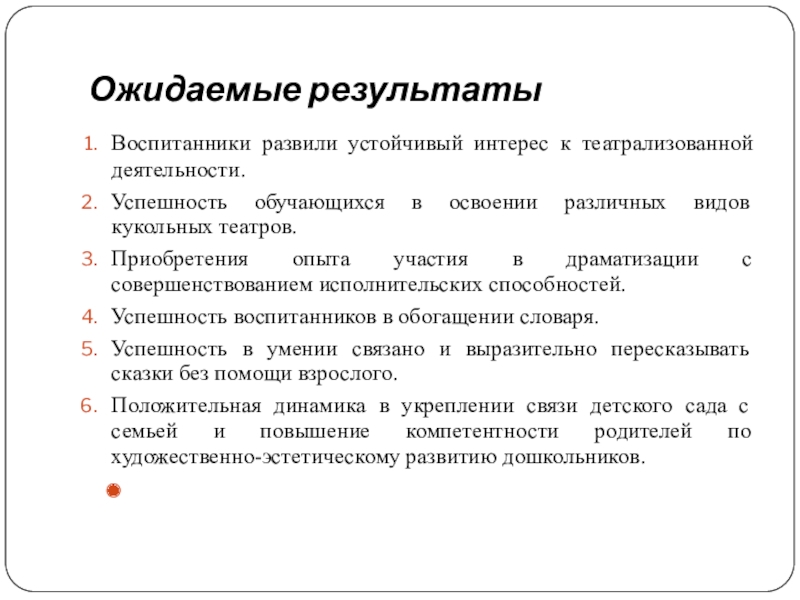 Ожидаемые результаты

1. Воспитанники развили устойчивый интерес к театрализованной деятельности.
2. Успешность обучающихся в освоении различных видов кукольных театров.
3. Приобретения опыта участия в драматизации с совершенствованием исполнительских способностей.
4. Успешность воспитанников в обогащении словаря.
5. Успешность в умении связано и выразительно пересказывать сказки без помощи взрослого.
6. Положительная динамика в укреплении связи детского сада с семьей и повышение компетентности родителей по художественно-эстетическому развитию дошкольников.